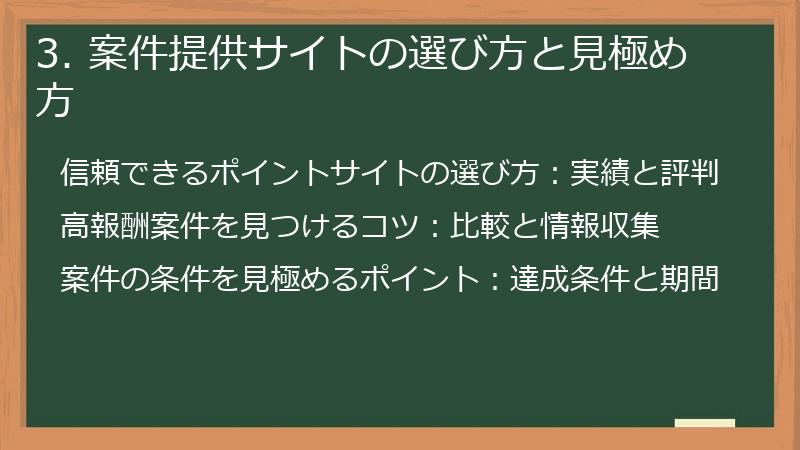 3. 案件提供サイトの選び方と見極め方

信頼できるポイントサイトの選び方：実績と評判

高報酬案件を見つけるコツ：比較と情報収集

案件の条件を見極めるポイント：達成条件と期間